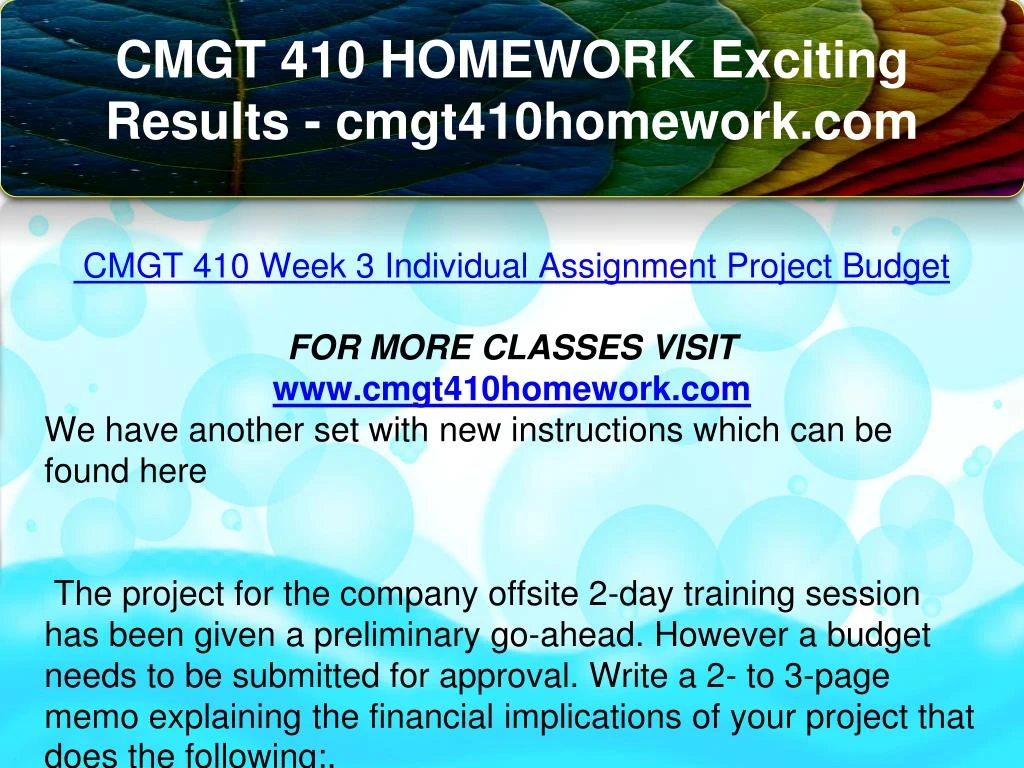 CMGT 410 HOMEWORK Exciting Results - cmgt410homework.com

CMGT 410 Week 3 Individual Assignment Project Budget

FOR MORE CLASSES VISIT
www.cmgt410homework.com
We have another set with new instructions which can be found here

The project for the company offsite 2-day training session has been given a preliminary go-ahead. However a budget needs to be submitted for approval. Write a 2- to 3-page memo explaining the financial implications of your project that does the following:.